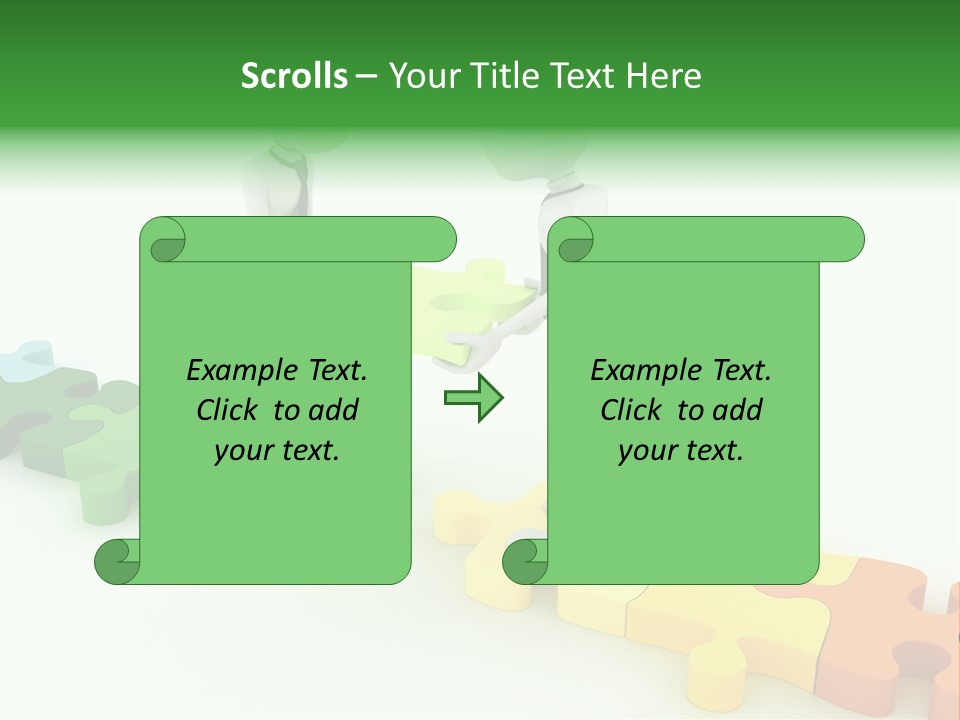 Scrolls – Your Title Text Here

Example Text.
Click to add
your text.

Example Text.
Click to add
your text.